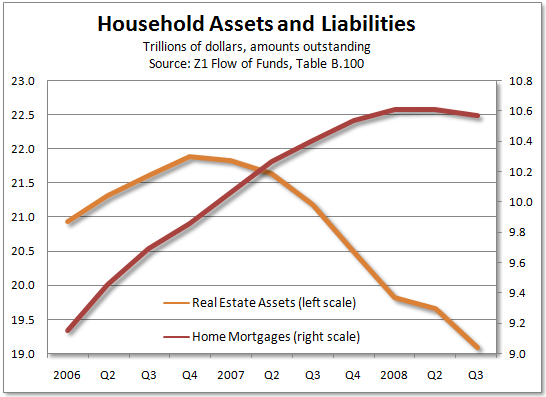 Household Assets and Liabilities
Trillions of dollars, amounts outstanding
Source: Z1 Flow of Funds, Table B.100

23.0
22.5
22.0
21.5
21.0
20.5
20.0
19.5
19.0

10.8
10.6
10.4
10.2
10.0
9.8
9.6
9.4
9.2
9.0

Real Estate Assets (left scale)
Home Mortgages (right scale)

2006 Q2 Q3 Q4 2007 Q2 Q3 Q4 2008 Q2 Q3